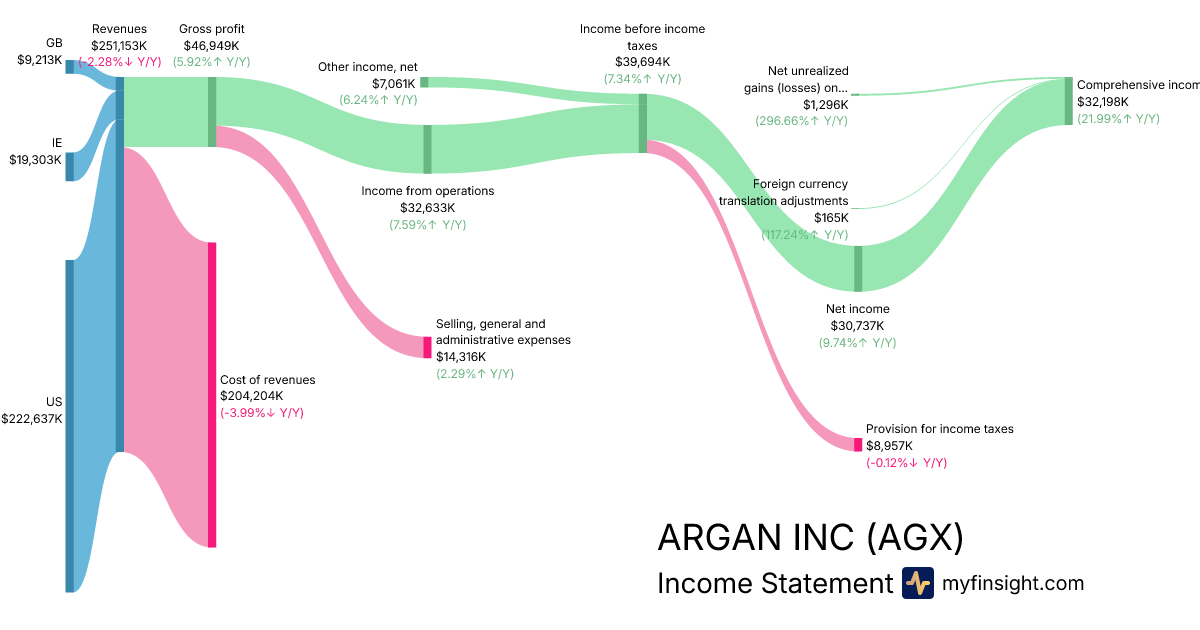 GB
$9,213K

IE
$19,303K

US
$222,637K

Revenues
$251,153K
(-2.28%↓ Y/Y)

Gross profit
$46,949K
(5.92%↑ Y/Y)

Cost of revenues
$204,204K
(-3.99%↓ Y/Y)

Other income, net
$7,061K
(6.24%↑ Y/Y)

Income from operations
$32,633K
(7.59%↑ Y/Y)

Selling, general and administrative expenses
$14,316K
(2.29%↑ Y/Y)

Income before income taxes
$39,694K
(7.34%↑ Y/Y)

Net unrealized gains (losses) on...
$1,296K
(296.66%↑ Y/Y)

Foreign currency translation adjustments
$165K
(117.24%↑ Y/Y)

Net income
$30,737K
(9.74%↑ Y/Y)

Provision for income taxes
$8,957K
(-0.12%↓ Y/Y)

Comprehensive incom
$32,198K
(21.99%↑ Y/Y)

ARGAN INC (AGX)
Income Statement myfinsight.com